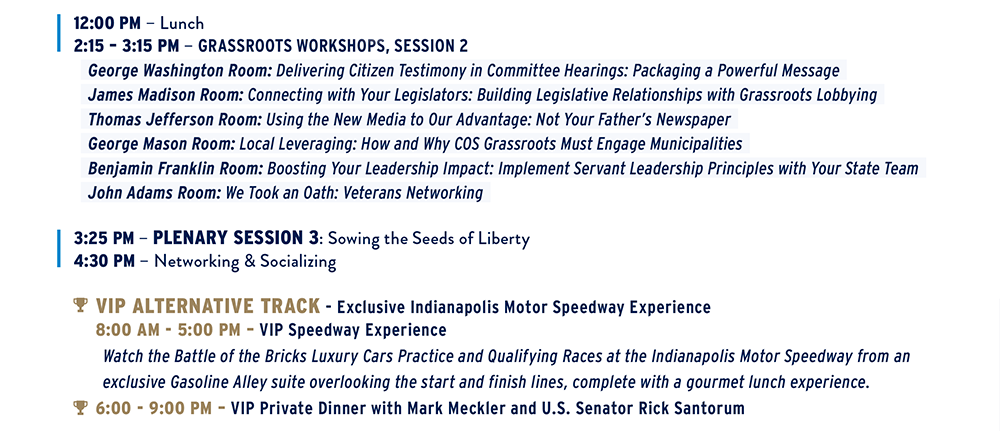 12:00 PM – Lunch
2:15 – 3:15 PM – GRASSROOTS WORKSHOPS, SESSION 2

George Washington Room: Delivering Citizen Testimony in Committee Hearings: Packaging a Powerful Message
James Madison Room: Connecting with Your Legislators: Building Legislative Relationships with Grassroots Lobbying
Thomas Jefferson Room: Using the New Media to Our Advantage: Not Your Father's Newspaper
George Mason Room: Local Leveraging: How and Why COS Grassroots Must Engage Municipalities
Benjamin Franklin Room: Boosting Your Leadership Impact: Implement Servant Leadership Principles with Your State Team
John Adams Room: We Took an Oath: Veterans Networking

3:25 PM – PLENARY SESSION 3: Sowing the Seeds of Liberty
4:30 PM – Networking & Socializing

VIP ALTERNATIVE TRACK - Exclusive Indianapolis Motor Speedway Experience
8:00 AM - 5:00 PM – VIP Speedway Experience
Watch the Battle of the Bricks Luxury Cars Practice and Qualifying Races at the Indianapolis Motor Speedway from an exclusive Gasoline Alley suite overlooking the start and finish lines, complete with a gourmet lunch experience.
6:00 - 9:00 PM – VIP Private Dinner with Mark Meckler and U.S. Senator Rick Santorum